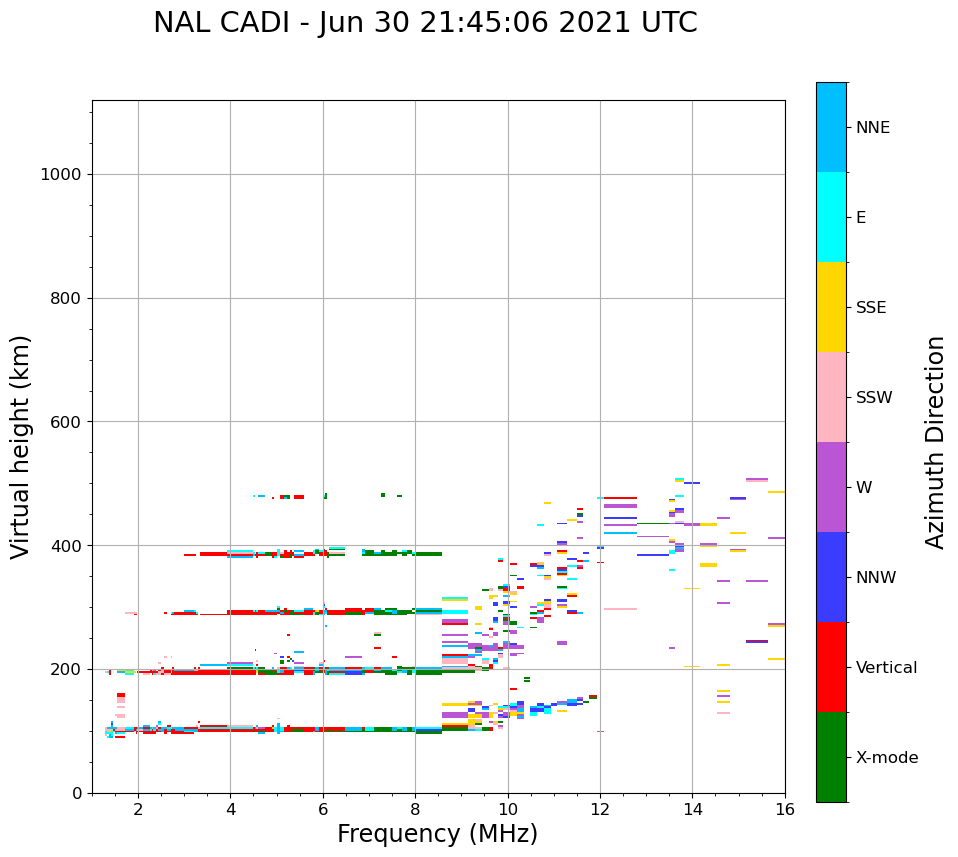 NAL CADI - Jun 30 21:45:06 2021 UTC

Virtual height (km)

1000
800
600
400
200
0

2
4
6
8
10
12
14
16

Frequency (MHz)

NNE
E
SSE
SSW
W
NNW
Vertical
X-mode

Azimuth Direction